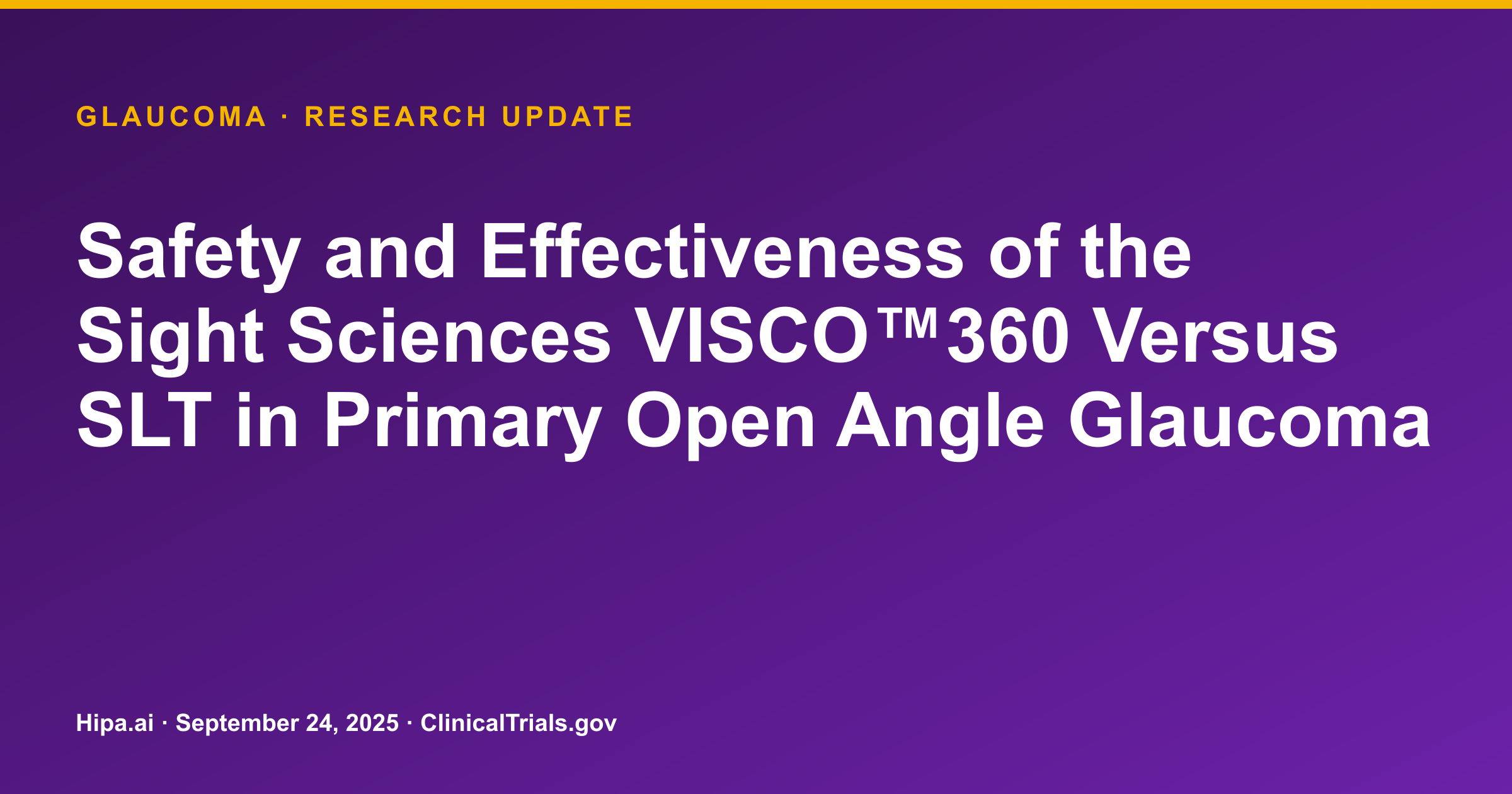 GLAUCOMA · RESEARCH UPDATE

Safety and Effectiveness of the Sight Sciences VISCO™360 Versus SLT in Primary Open Angle Glaucoma

Hipa.ai · September 24, 2025 · ClinicalTrials.gov